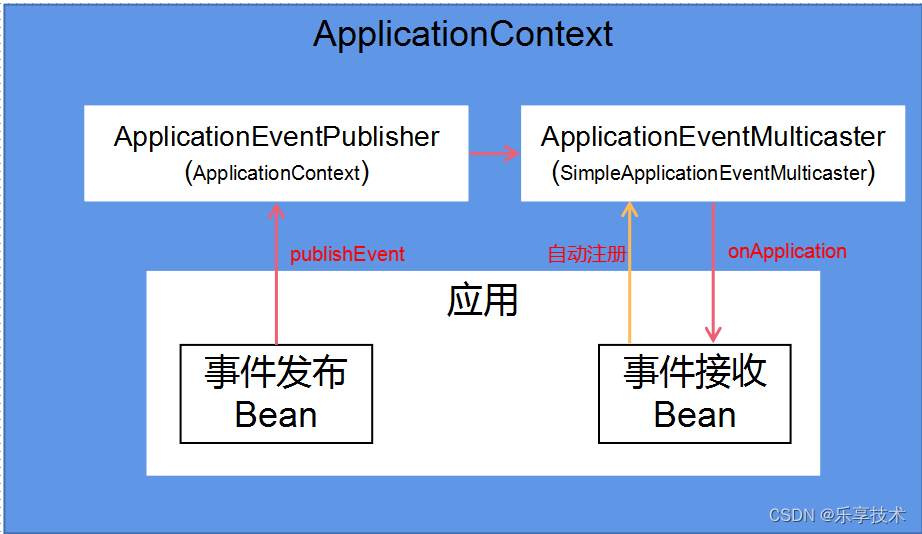 ApplicationContext

ApplicationEventPublisher
(ApplicationContext)

ApplicationEventMulticaster
(SimpleApplicationEventMulticaster)

publishEvent

自动注册

onApplication

应用

事件发布
Bean

事件接收
Bean

CSDN @乐享技术